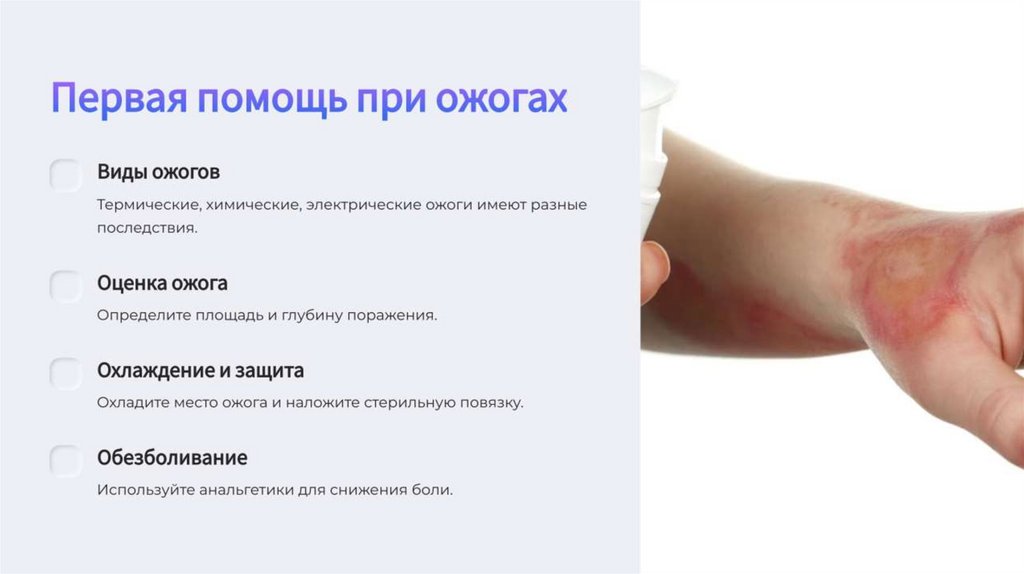 Первая помощь при ожогах

Виды ожогов

Термические, химические, электрические ожоги имеют разные последствия.

Оценка ожога

Определите площадь и глубину поражения.

Охлаждение и защита

Охладите место ожога и наложите стерильную повязку.

Обезболивание

Используйте анальгетики для снижения боли.